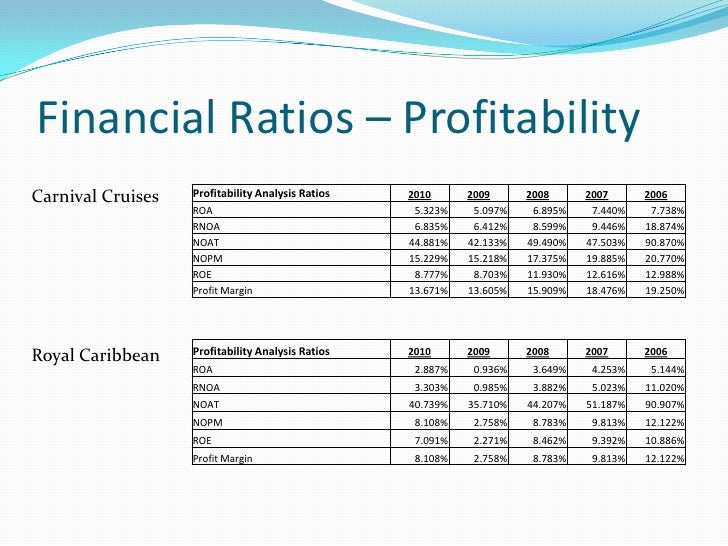 Financial Ratios – Profitability

Carnival Cruises

| Profitability Analysis Ratios | 2010 | 2009 | 2008 | 2007 | 2006 |
|---|---|---|---|---|---|
| ROA | 5.323% | 5.097% | 6.895% | 7.440% | 7.738% |
| RNOA | 6.835% | 6.412% | 8.599% | 9.446% | 18.874% |
| NOAT | 44.881% | 42.133% | 49.490% | 47.503% | 90.870% |
| NOPM | 15.229% | 15.218% | 17.375% | 19.885% | 20.770% |
| ROE | 8.777% | 8.703% | 11.930% | 12.616% | 12.988% |
| Profit Margin | 13.671% | 13.605% | 15.909% | 18.476% | 19.250% |

Royal Caribbean

| Profitability Analysis Ratios | 2010 | 2009 | 2008 | 2007 | 2006 |
|---|---|---|---|---|---|
| ROA | 2.887% | 0.936% | 3.649% | 4.253% | 5.144% |
| RNOA | 3.303% | 0.985% | 3.882% | 5.023% | 11.020% |
| NOAT | 40.739% | 35.710% | 44.207% | 51.187% | 90.907% |
| NOPM | 8.108% | 2.758% | 8.783% | 9.813% | 12.122% |
| ROE | 7.091% | 2.271% | 8.462% | 9.392% | 10.886% |
| Profit Margin | 8.108% | 2.758% | 8.783% | 9.813% | 12.122% |